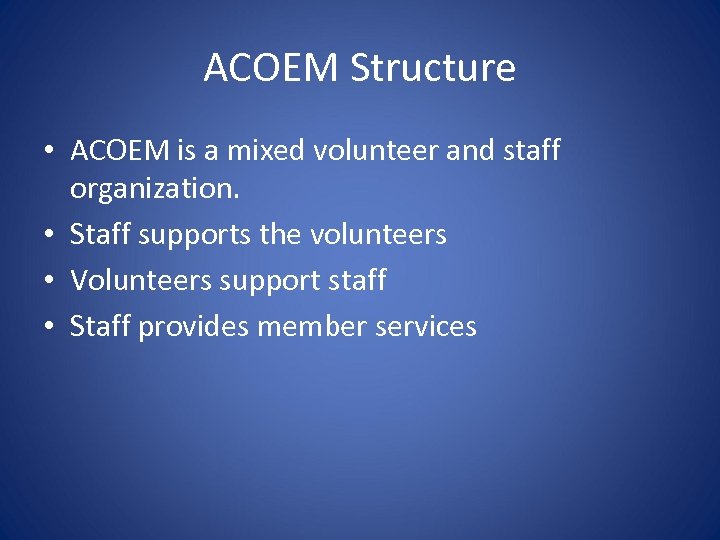 ACOEM Structure

• ACOEM is a mixed volunteer and staff organization.
• Staff supports the volunteers
• Volunteers support staff
• Staff provides member services